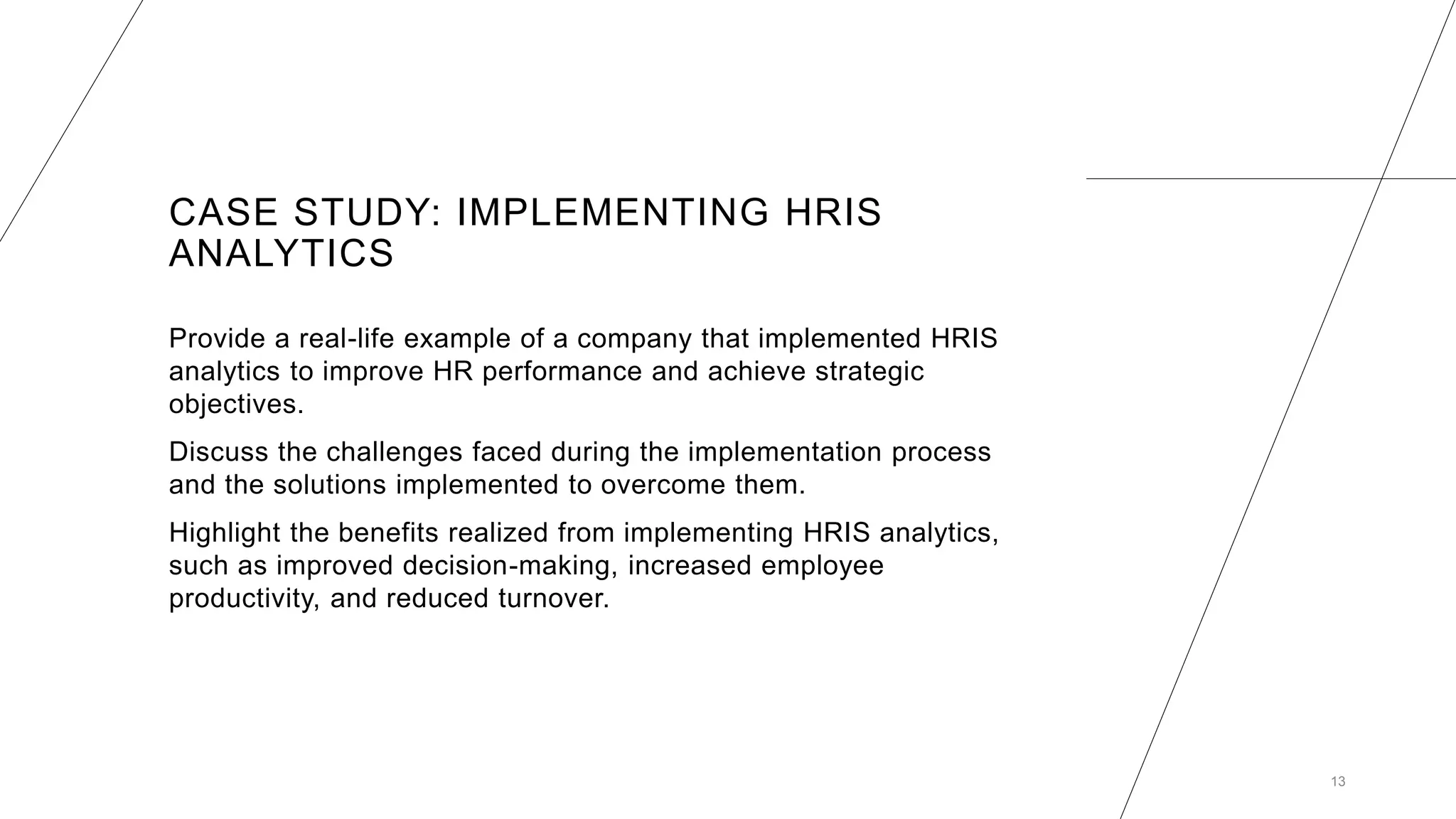 CASE STUDY: IMPLEMENTING HRIS ANALYTICS

Provide a real-life example of a company that implemented HRIS analytics to improve HR performance and achieve strategic objectives.

Discuss the challenges faced during the implementation process and the solutions implemented to overcome them.

Highlight the benefits realized from implementing HRIS analytics, such as improved decision-making, increased employee productivity, and reduced turnover.

13